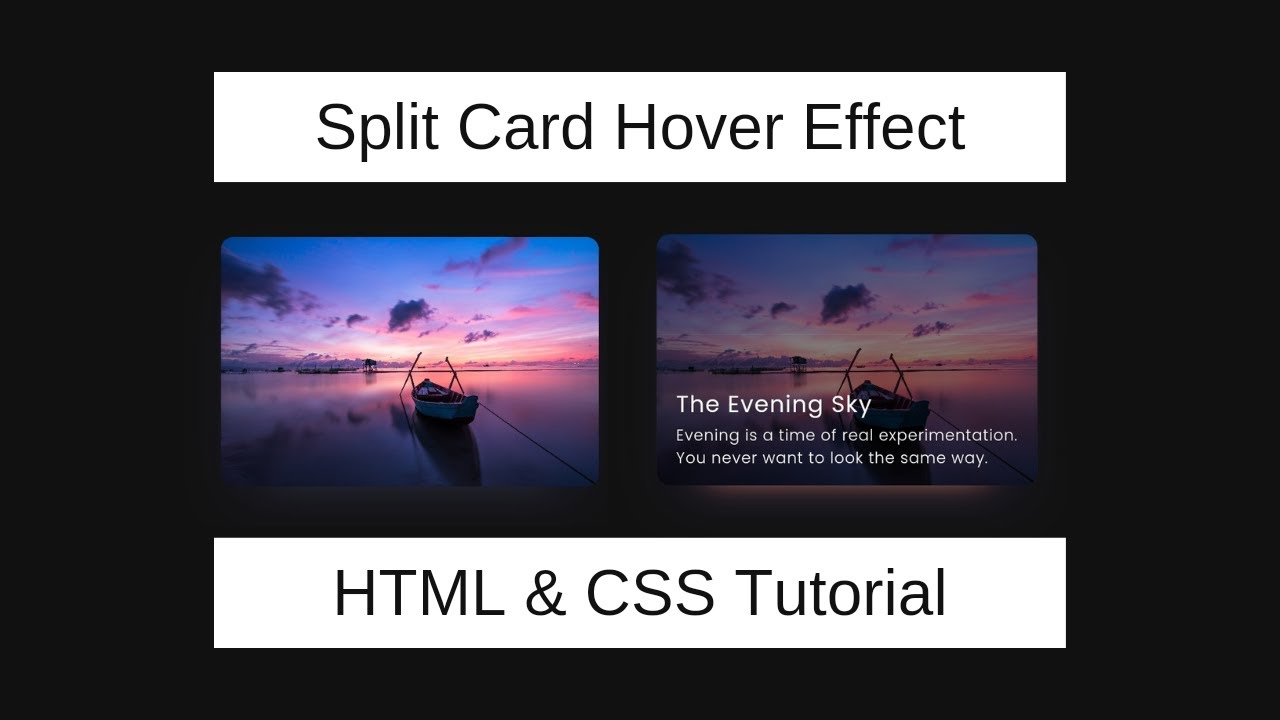 Split Card Hover Effect

The Evening Sky

Evening is a time of real experimentation. You never want to look the same way.

HTML & CSS Tutorial